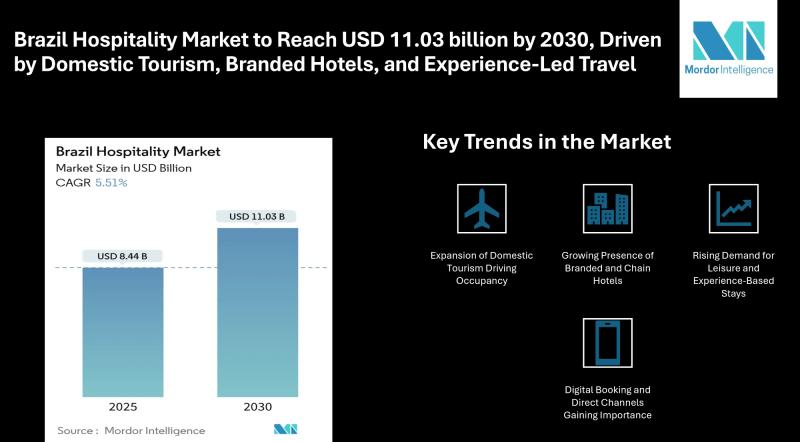 Brazil Hospitality Market to Reach USD 11.03 billion by 2030, Driven by Domestic Tourism, Branded Hotels, and Experience-Led Travel

Mordor Intelligence

Brazil Hospitality Market
Market Size in USD Billion
CAGR 5.51%

USD 8.44 B
USD 11.03 B

2025
2030

Source : Mordor Intelligence

Key Trends in the Market

Expansion of Domestic Tourism Driving Occupancy

Growing Presence of Branded and Chain Hotels

Rising Demand for Leisure and Experience-Based Stays

Digital Booking and Direct Channels Gaining Importance